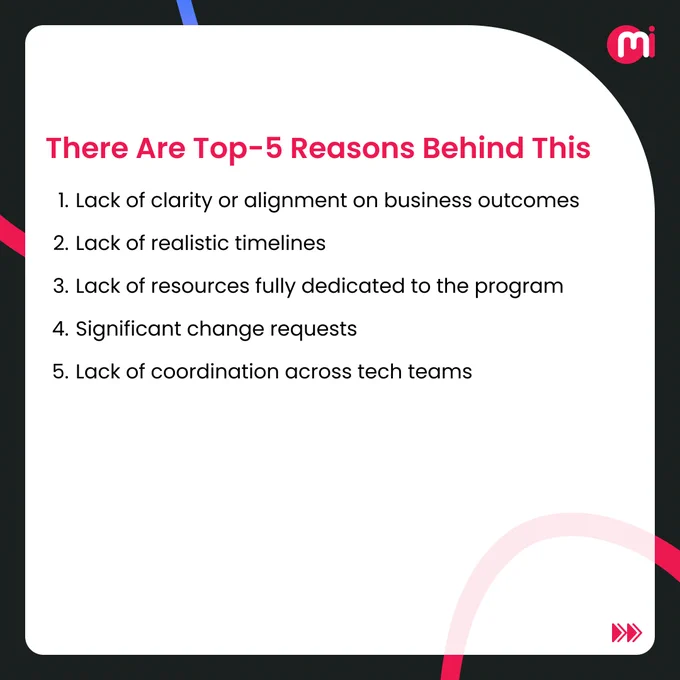 mi

There Are Top-5 Reasons Behind This

1. Lack of clarity or alignment on business outcomes

2. Lack of realistic timelines

3. Lack of resources fully dedicated to the program

4. Significant change requests

5. Lack of coordination across tech teams